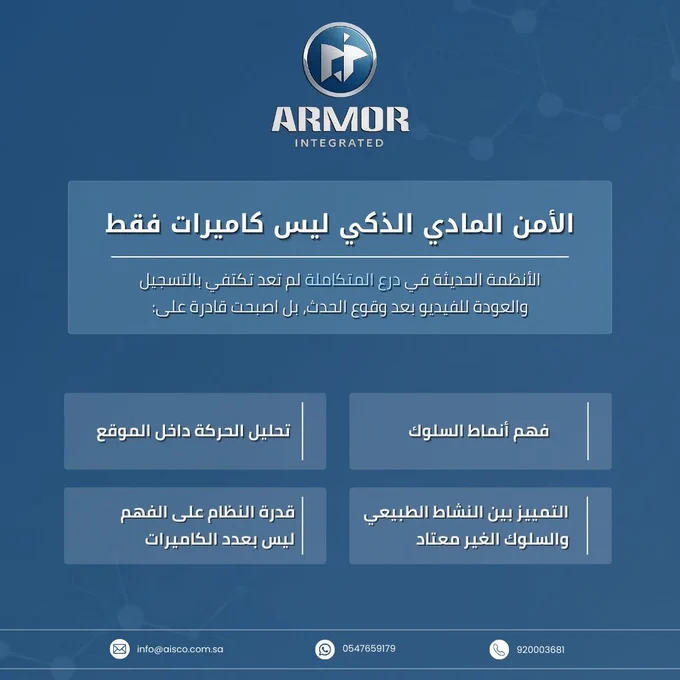 ARMOR
INTEGRATED

الأمن المادي الذكي ليس كاميرات فقط

الأنظمة الحديثة في درع المتكاملة لم تعد تكتفي بالتسجيل والعودة للفيديو بعد وقوع الحدث، بل اصبحت قادرة على:

فهم أنماط السلوك

تحليل الحركة داخل الموقع

التمييز بين النشاط الطبيعي والسلوك الغير معتاد

قدرة النظام على الفهم ليس بعدد الكاميرات

info@aisco.com.sa
0547659179
920003681